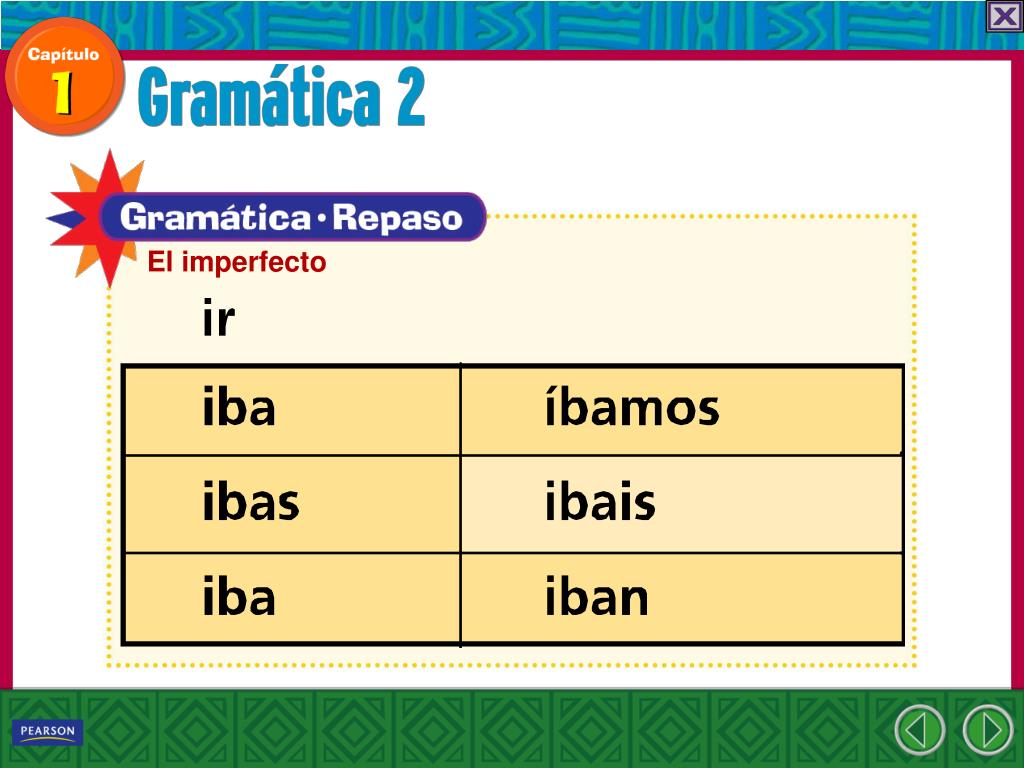 Capítulo
1

Gramática 2

Gramática • Repaso

El imperfecto

ir

| iba | íbamos |
|---|---|
| ibas | ibais |
| iba | iban |

PEARSON